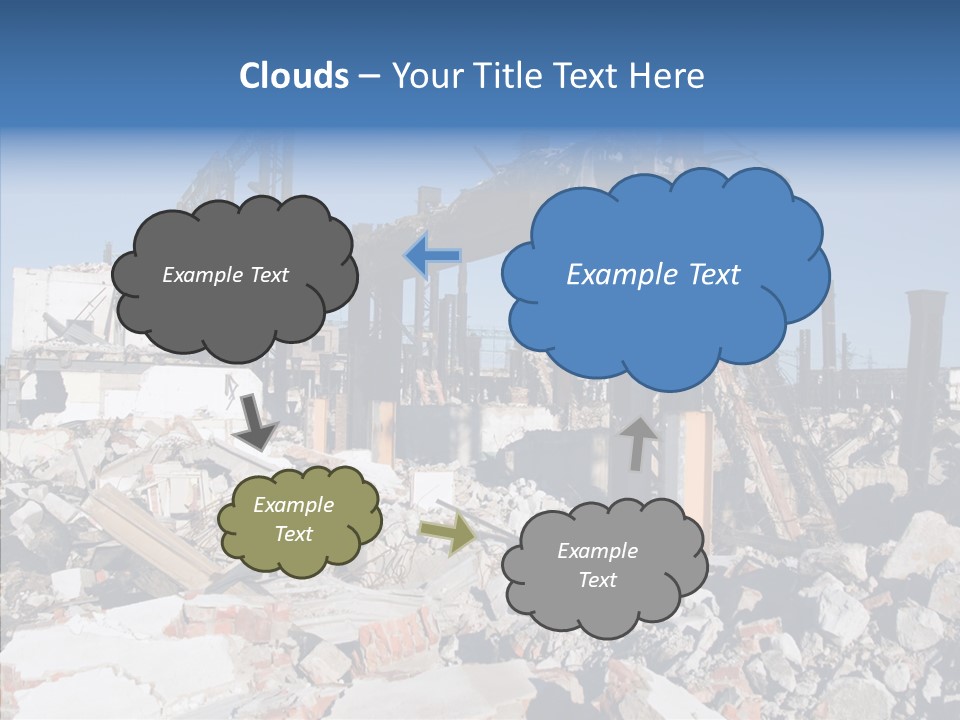 Clouds – Your Title Text Here

Example Text

Example Text

Example Text

Example Text